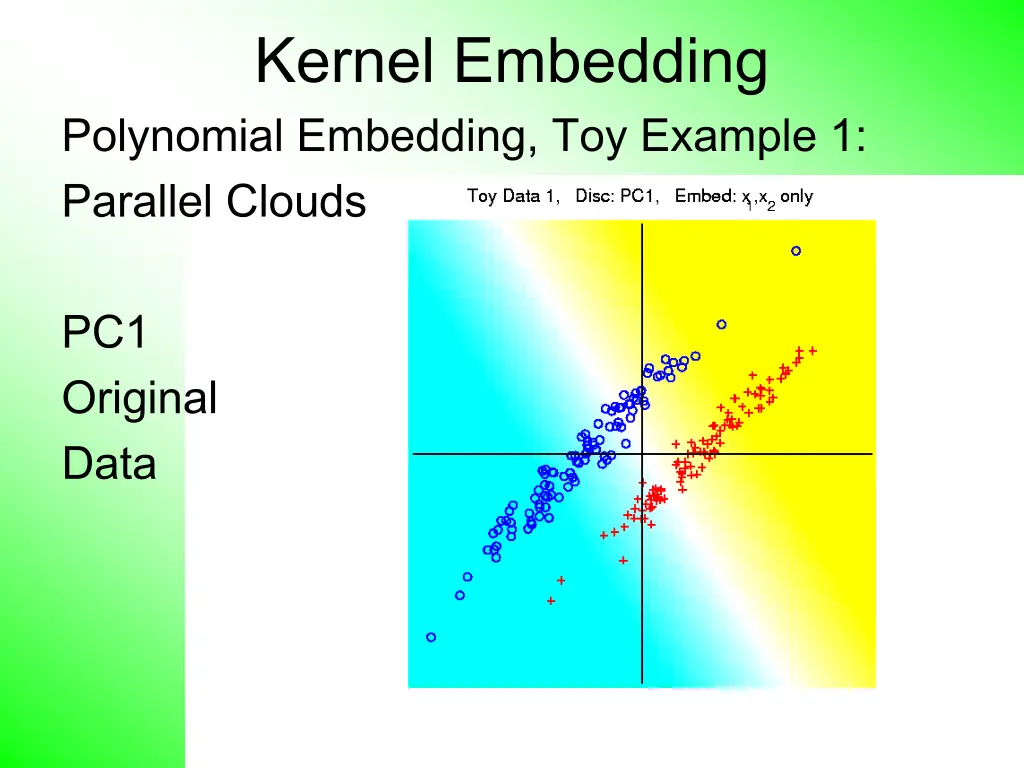 Kernel Embedding

Polynomial Embedding, Toy Example 1:

Parallel Clouds

PC1

Original

Data

Toy Data 1, Disc: PC1, Embed: $x_1,x_2$ only